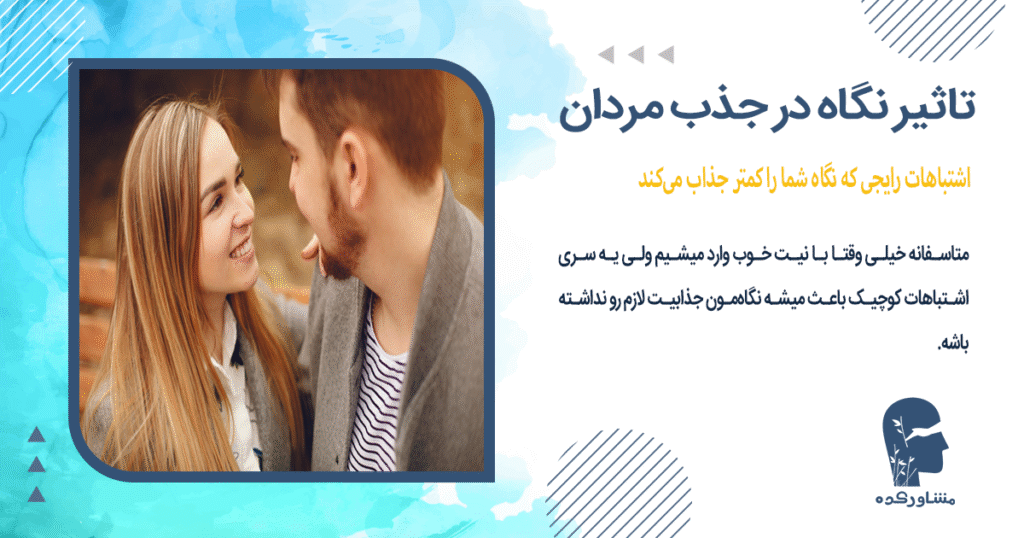 تاثیر نگاه در جذب مردان

اشتباهات رایجی که نگاه شما را کمتر جذاب می‌کند

متاسفانه خیلی وقتا با نیت خوب وارد میشیم ولی یه سری اشتباهات کوچیک باعث میشه نگاهمون جذابیت لازم رو نداشته باشه.

مشاورکده